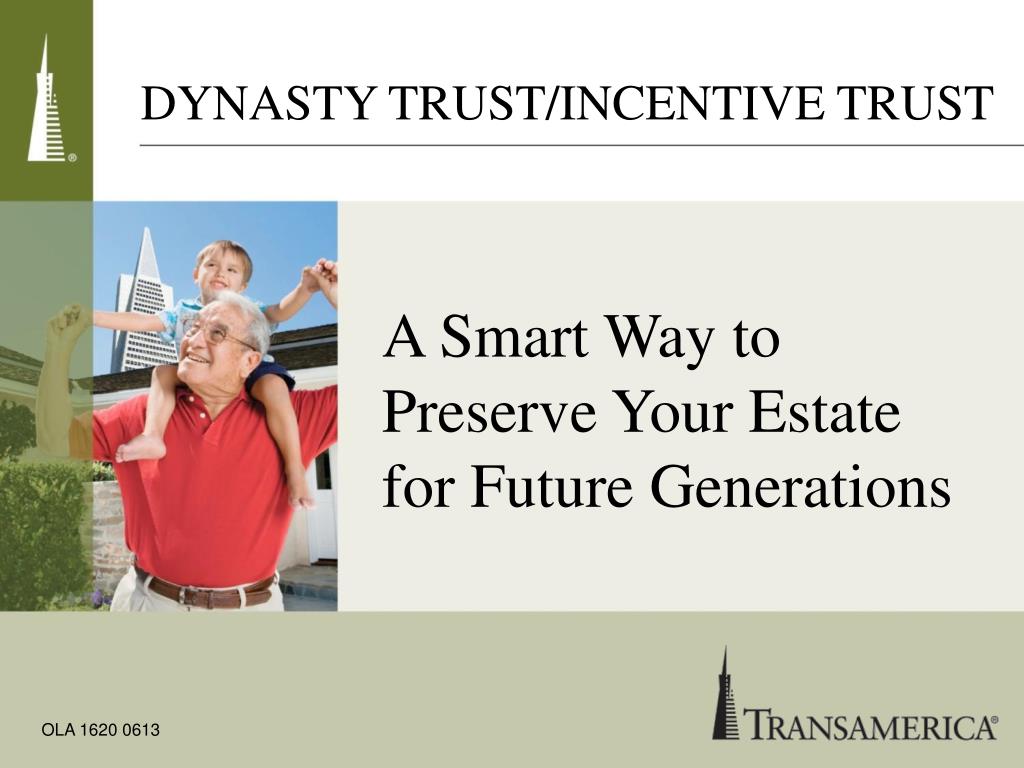 DYNASTY TRUST/INCENTIVE TRUST

A Smart Way to Preserve Your Estate for Future Generations

OLA 1620 0613

TRANSAMERICA®